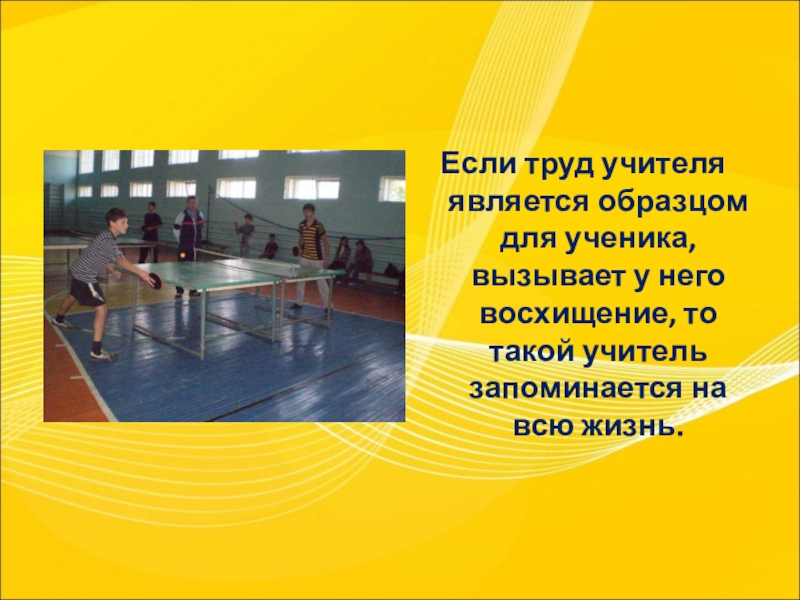 Если труд учителя является образцом для ученика, вызывает у него восхищение, то такой учитель запоминается на всю жизнь.